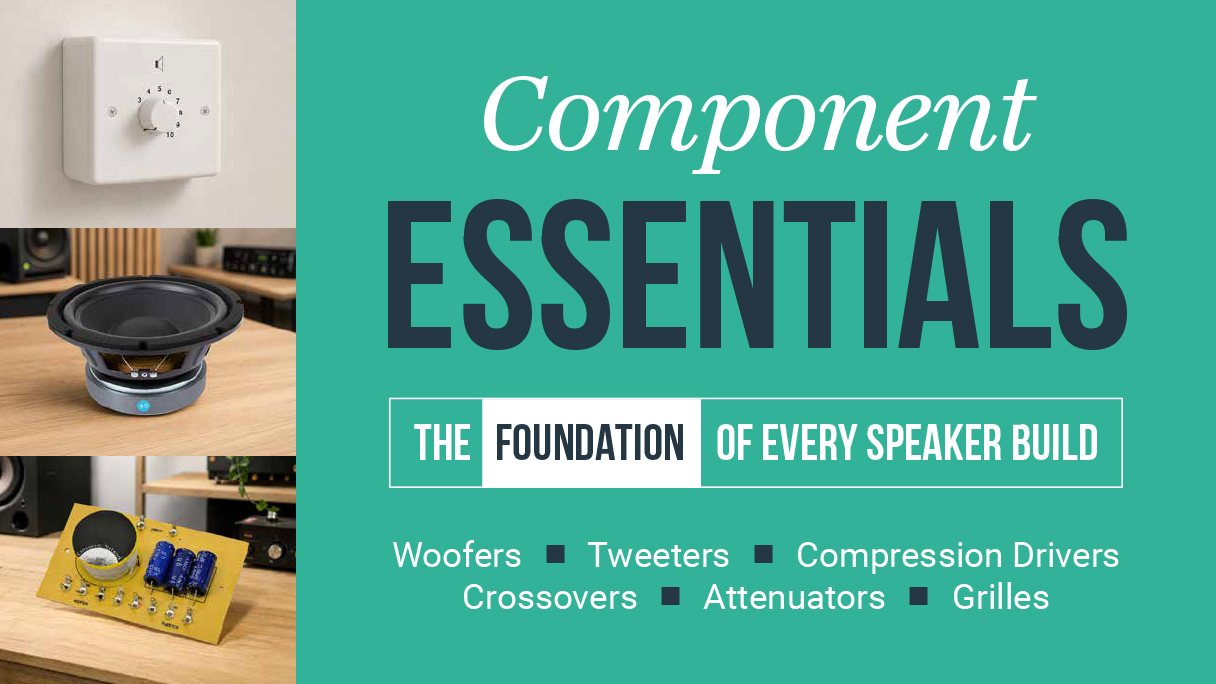 3 4 5 6 7 8 9 10

Component

ESSENTIALS

THE FOUNDATION OF EVERY SPEAKER BUILD

Woofers ■ Tweeters ■ Compression Drivers
Crossovers ■ Attenuators ■ Grilles